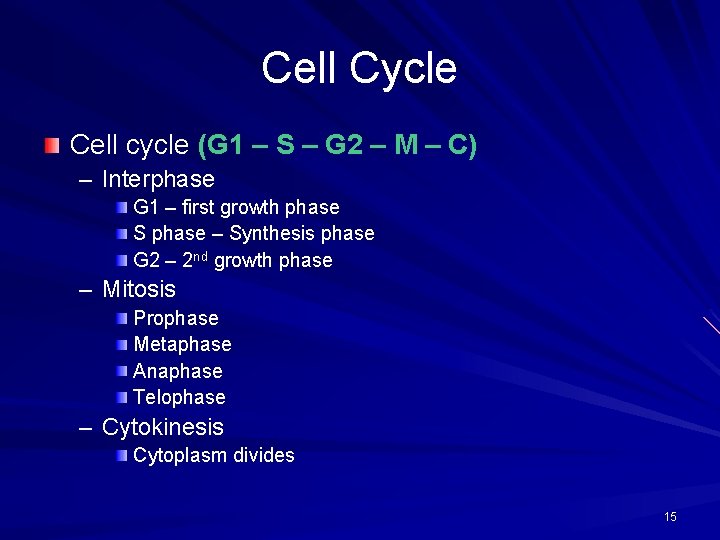 Cell Cycle

Cell cycle (G1 – S – G2 – M – C)
– Interphase
G1 – first growth phase
S phase – Synthesis phase
G2 – 2$^{nd}$ growth phase
– Mitosis
Prophase
Metaphase
Anaphase
Telophase
– Cytokinesis
Cytoplasm divides

15